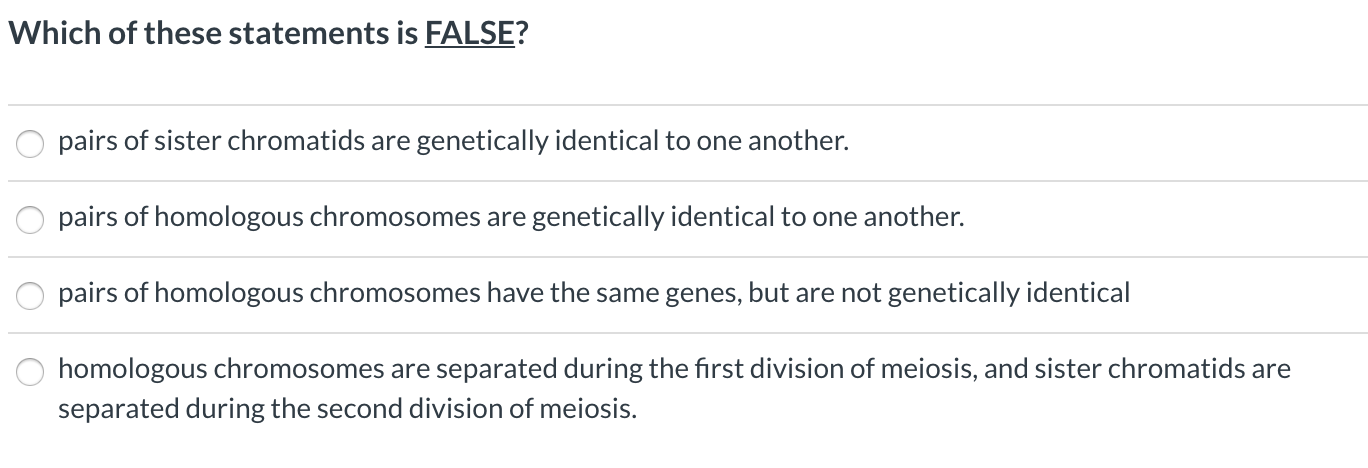 Which of these statements is FALSE?

pairs of sister chromatids are genetically identical to one another.

pairs of homologous chromosomes are genetically identical to one another.

pairs of homologous chromosomes have the same genes, but are not genetically identical

homologous chromosomes are separated during the first division of meiosis, and sister chromatids are separated during the second division of meiosis.